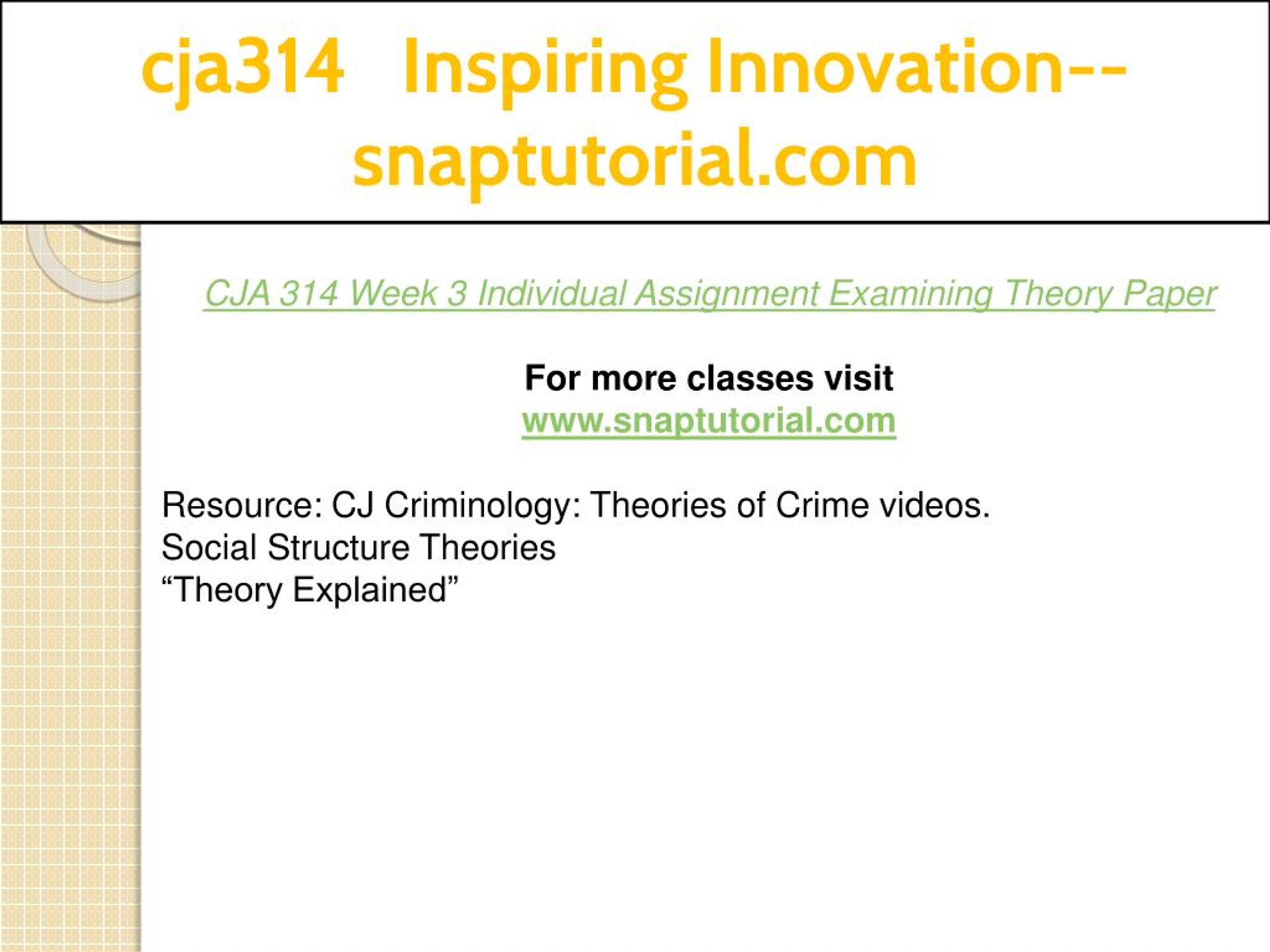 cja314 Inspiring Innovation--snaptutorial.com

CJA 314 Week 3 Individual Assignment Examining Theory Paper

For more classes visit
www.snaptutorial.com

Resource: CJ Criminology: Theories of Crime videos.
Social Structure Theories
“Theory Explained”